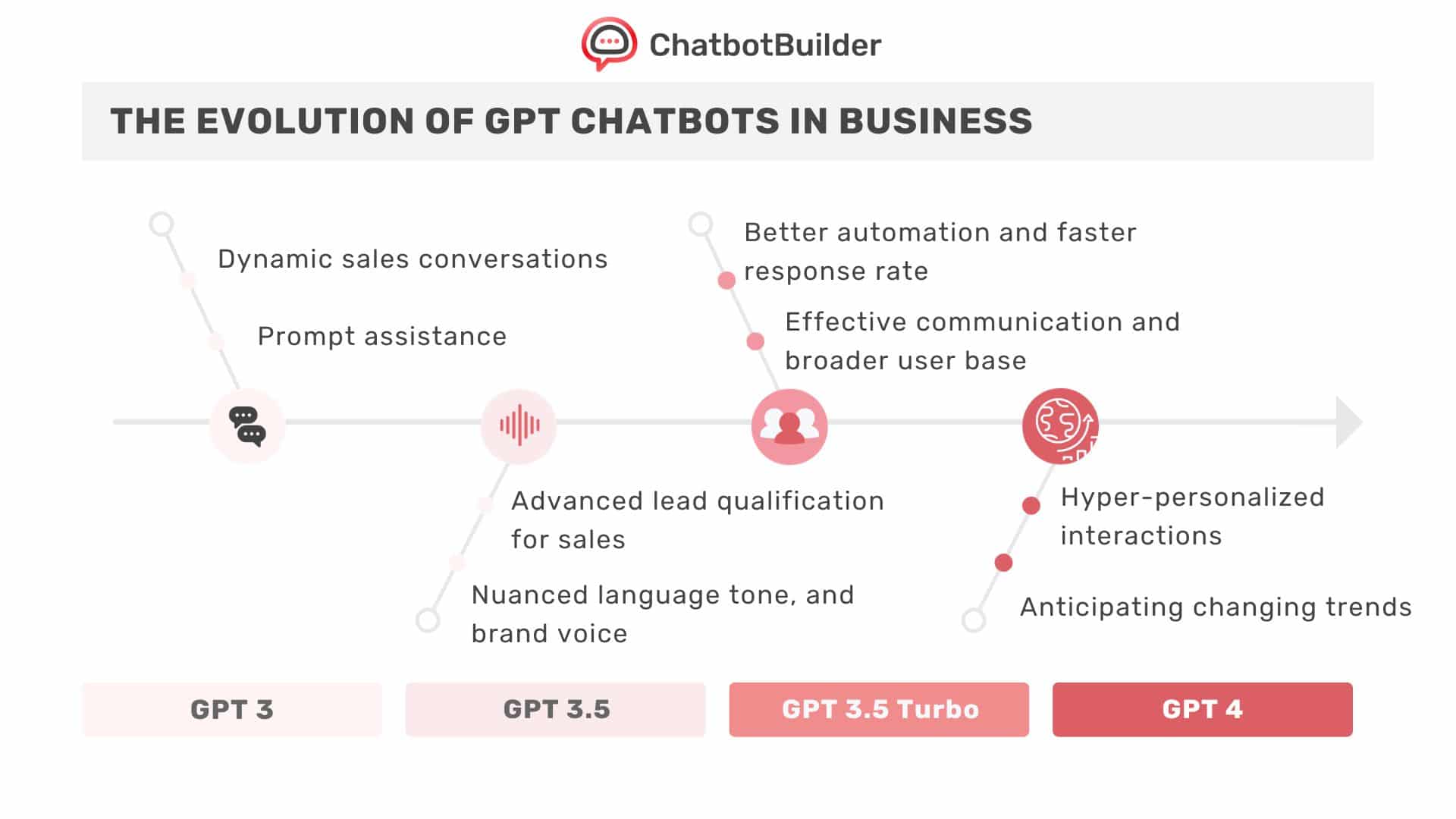 ChatbotBuilder

THE EVOLUTION OF GPT CHATBOTS IN BUSINESS

Dynamic sales conversations

Prompt assistance

Better automation and faster response rate

Effective communication and broader user base

Advanced lead qualification for sales

Nuanced language tone, and brand voice

Hyper-personalized interactions

Anticipating changing trends

GPT 3

GPT 3.5

GPT 3.5 Turbo

GPT 4